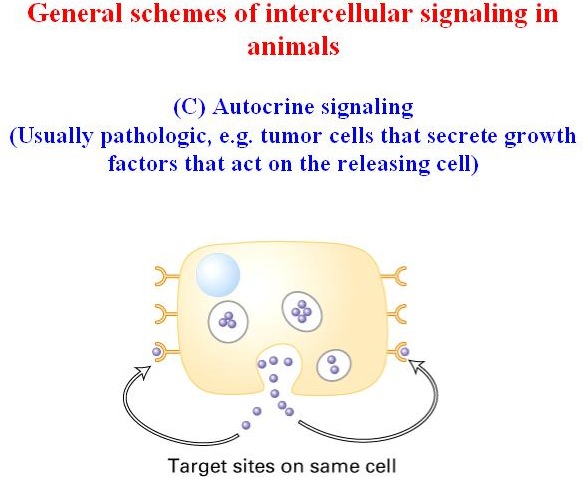 General schemes of intercellular signaling in animals

(C) Autocrine signaling
(Usually pathologic, e.g. tumor cells that secrete growth factors that act on the releasing cell)

Target sites on same cell